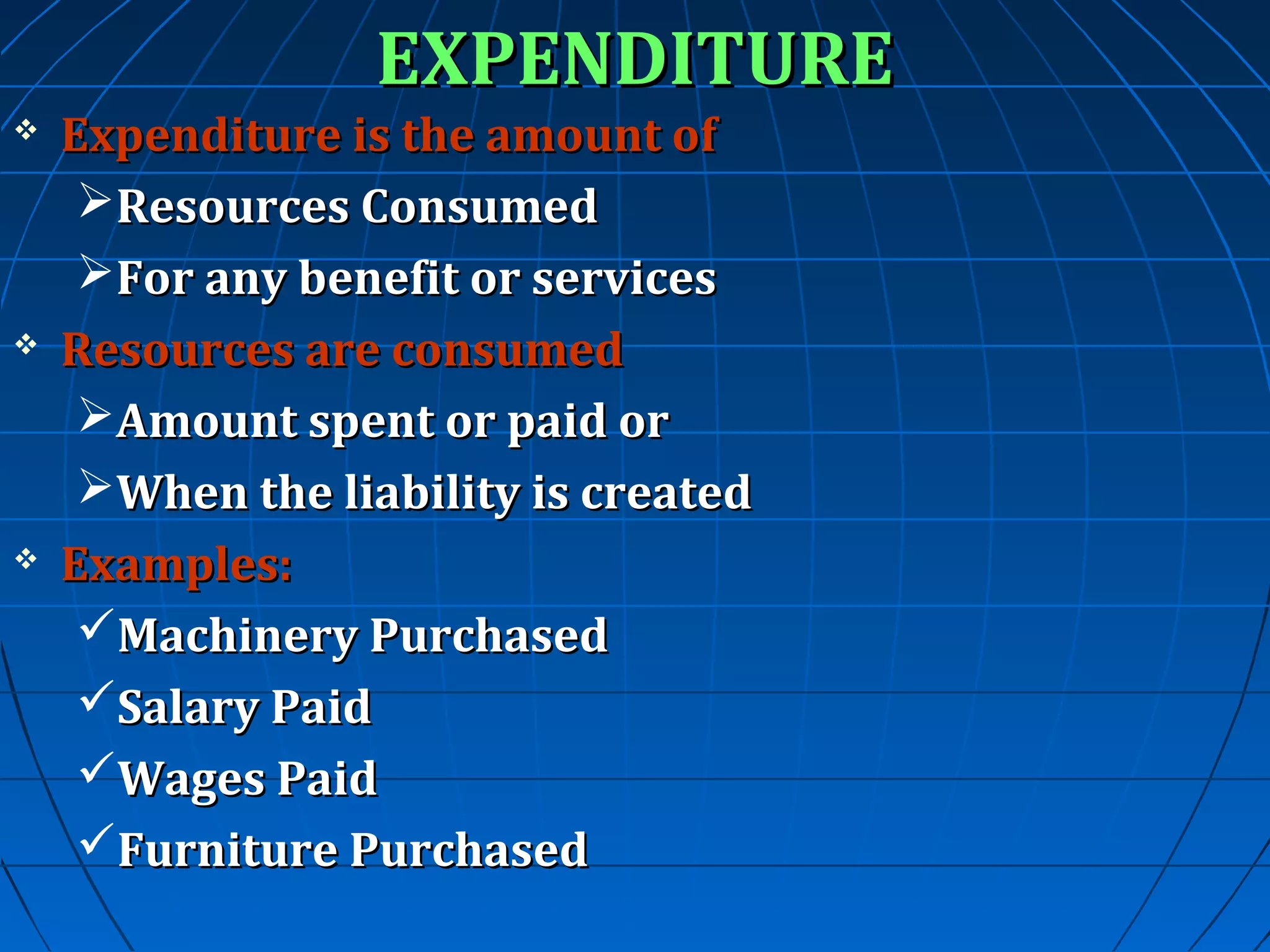 EXPENDITURE

❖ Expenditure is the amount of

➢ Resources Consumed

➢ For any benefit or services

❖ Resources are consumed

➢ Amount spent or paid or

➢ When the liability is created

❖ Examples:

✓ Machinery Purchased

✓ Salary Paid

✓ Wages Paid

✓ Furniture Purchased